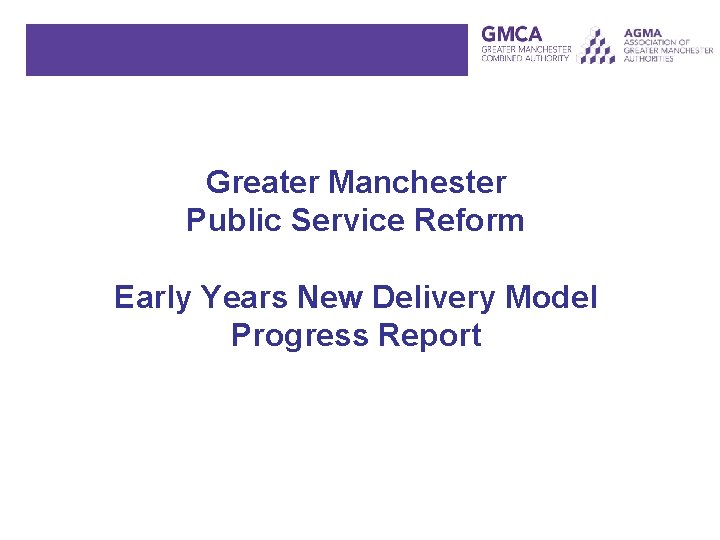 GMCA
GREATER MANCHESTER
COMBINED AUTHORITY

AGMA
ASSOCIATION OF
GREATER MANCHESTER
AUTHORITIES

Greater Manchester
Public Service Reform

Early Years New Delivery Model
Progress Report